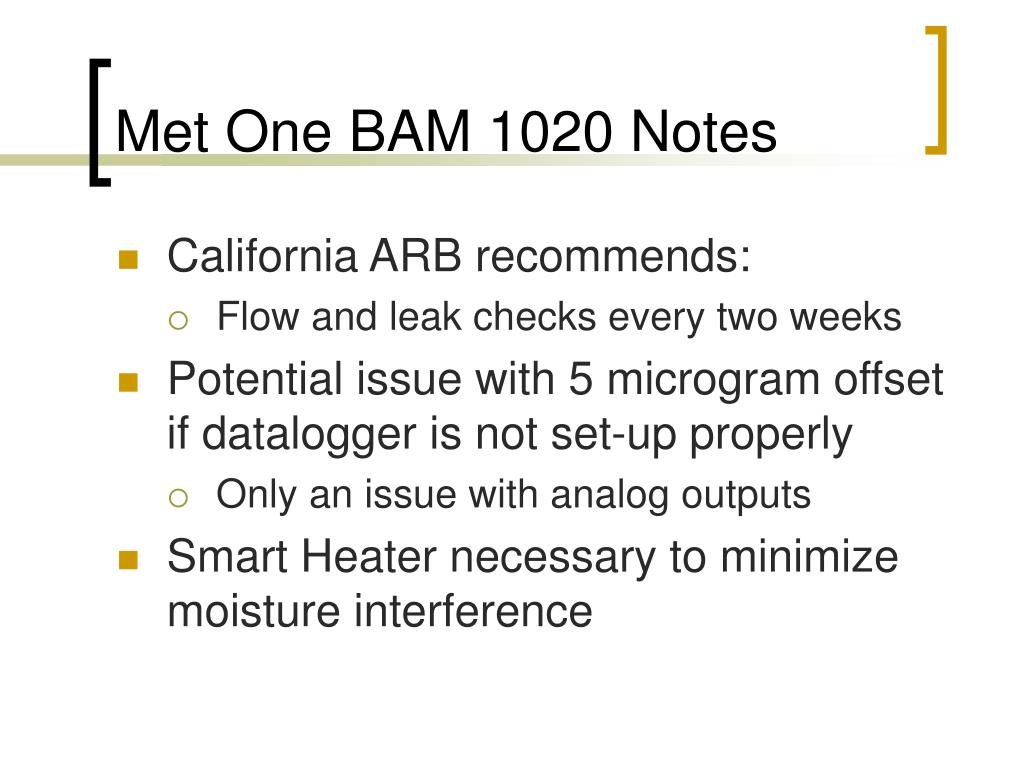 Met One BAM 1020 Notes

California ARB recommends:

Flow and leak checks every two weeks

Potential issue with 5 microgram offset if datalogger is not set-up properly

Only an issue with analog outputs

Smart Heater necessary to minimize moisture interference